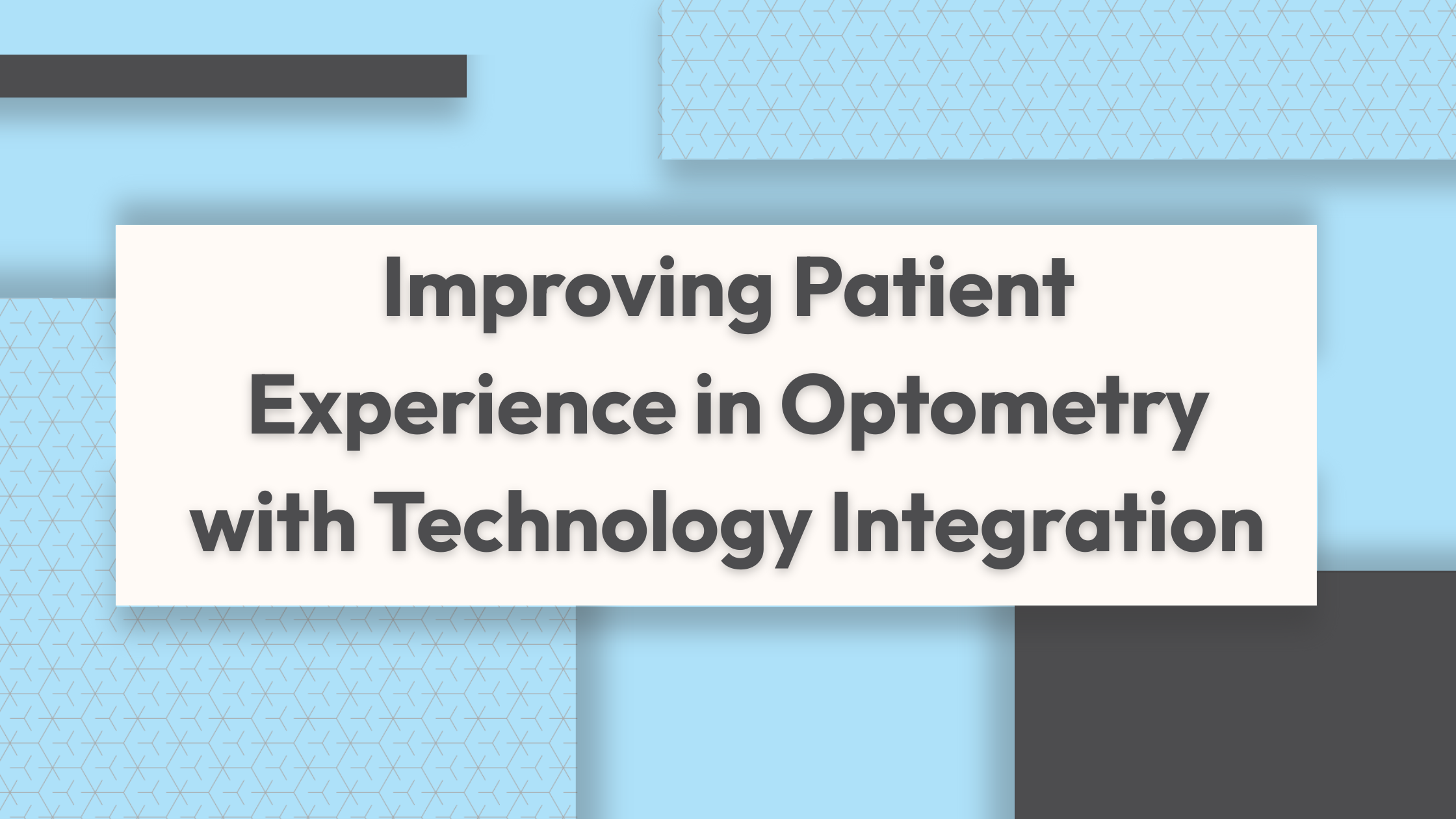 Improving Patient Experience in Optometry with Technology Integration